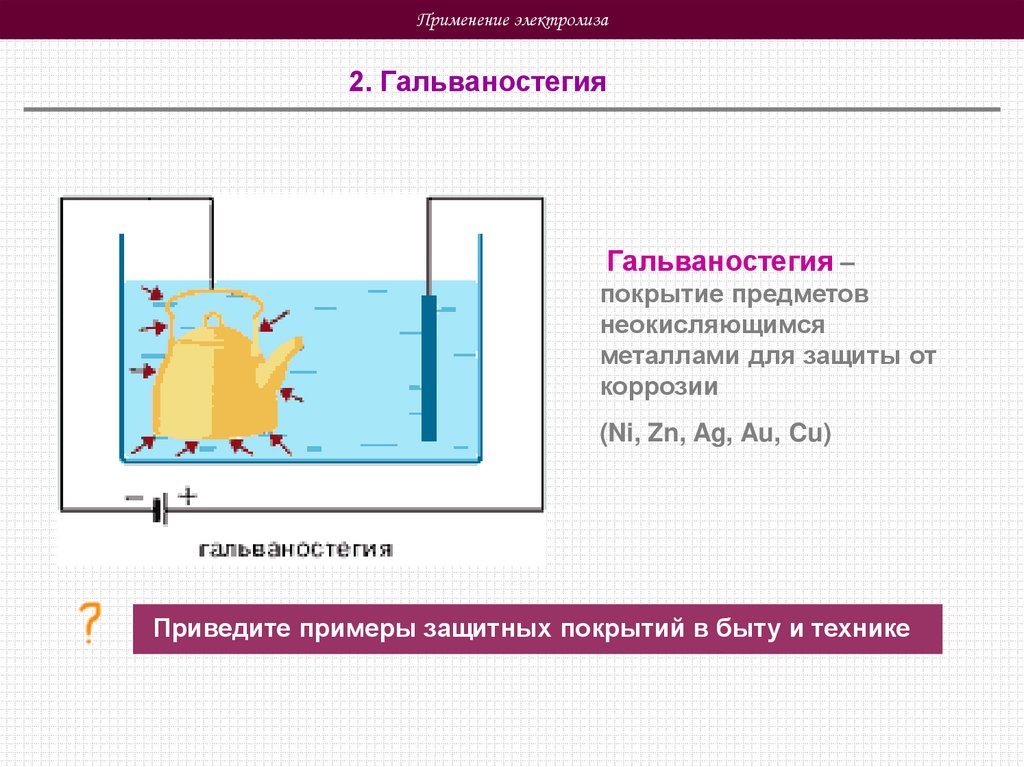 Применение электролиза

2. Гальваностегия

− +

гальваностегия

Гальваностегия – покрытие предметов неокисляющимся металлами для защиты от коррозии

(Ni, Zn, Ag, Au, Cu)

?

Приведите примеры защитных покрытий в быту и технике